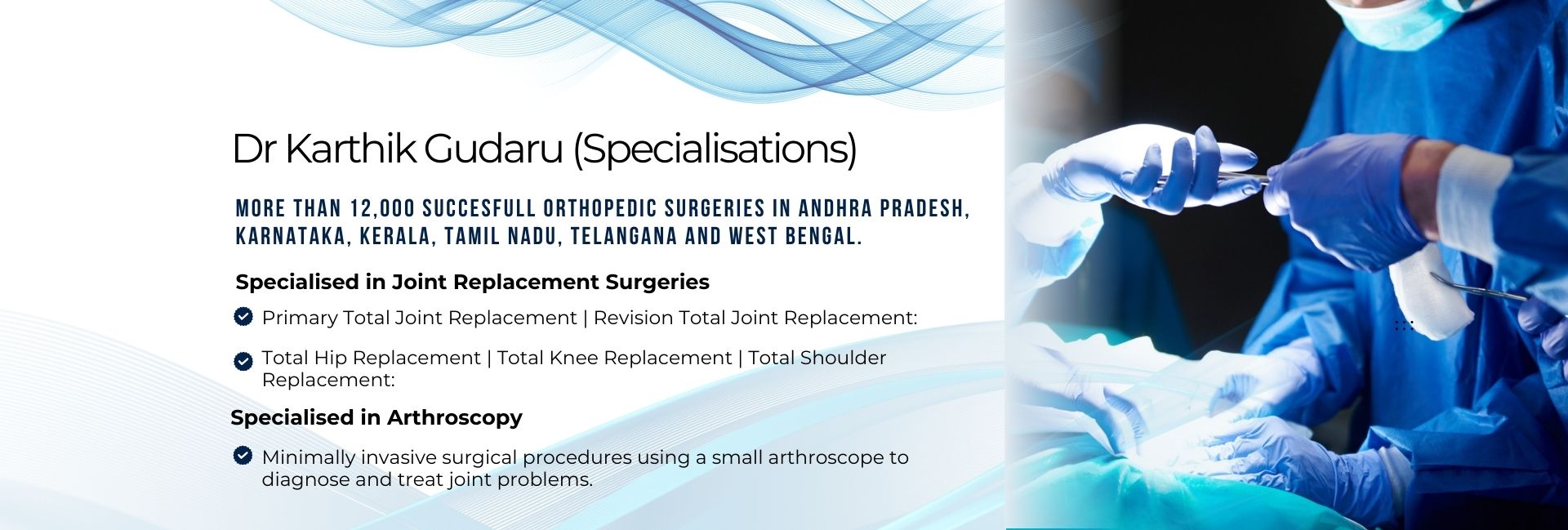 Dr Karthik Gudaru (Specialisations)

MORE THAN 12,000 SUCCESFULL ORTHOPEDIC SURGERIES IN ANDHRA PRADESH, KARNATAKA, KERALA, TAMIL NADU, TELANGANA AND WEST BENGAL.

Specialised in Joint Replacement Surgeries

Primary Total Joint Replacement | Revision Total Joint Replacement:

Total Hip Replacement | Total Knee Replacement | Total Shoulder Replacement:

Specialised in Arthroscopy

Minimally invasive surgical procedures using a small arthroscope to diagnose and treat joint problems.